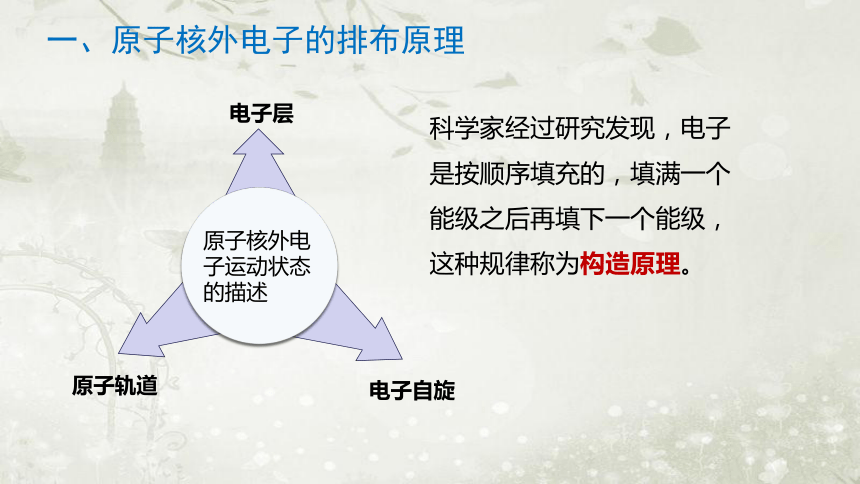 一、原子核外电子的排布原理

电子层

原子核外电子运动状态的描述

原子轨道

电子自旋

科学家经过研究发现，电子是按顺序填充的，填满一个能级之后再填下一个能级，这种规律称为构造原理。